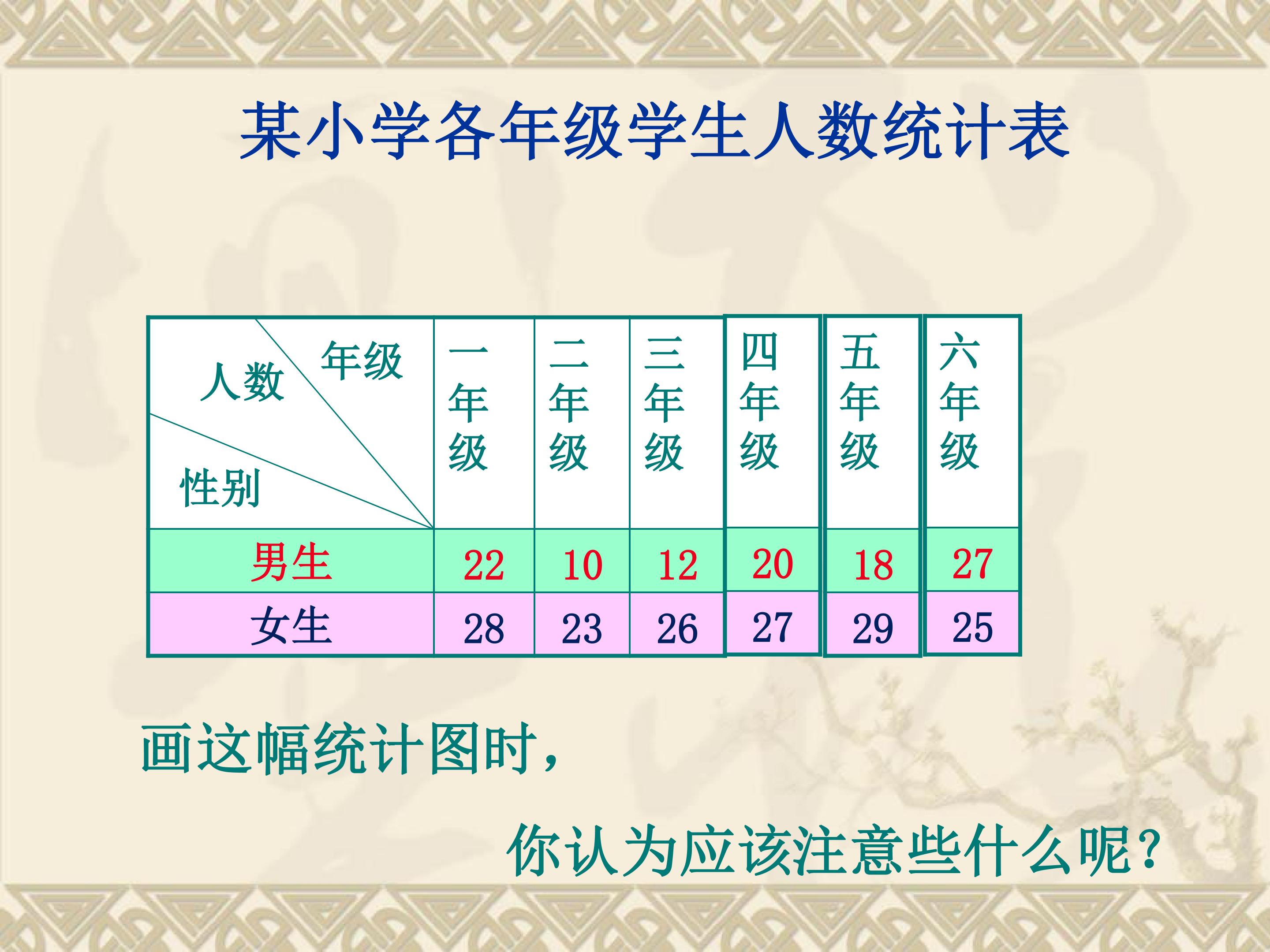 某小学各年级学生人数统计表

| 年级 人数 性别 | 一年级 | 二年级 | 三年级 | 四年级 | 五年级 | 六年级 |
|---|---|---|---|---|---|---|
| 男生 | 22 | 10 | 12 | 20 | 18 | 27 |
| 女生 | 28 | 23 | 26 | 27 | 29 | 25 |

画这幅统计图时，

你认为应该注意些什么呢？